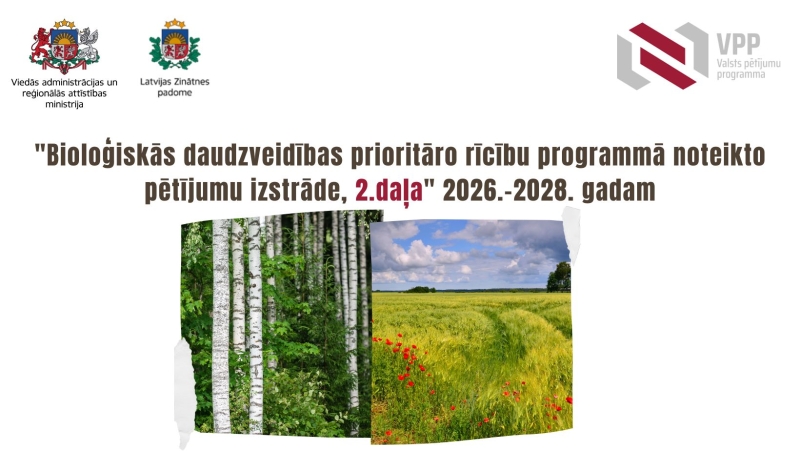 Viedās administrācijas un reģionālās attīstības ministrija

Latvijas Zinātnes padome

VPP
Valsts pētījumu programma

"Bioloģiskās daudzveidības prioritāro rīcību programmā noteikto pētījumu izstrāde, 2.daļa" 2026.-2028. gadam